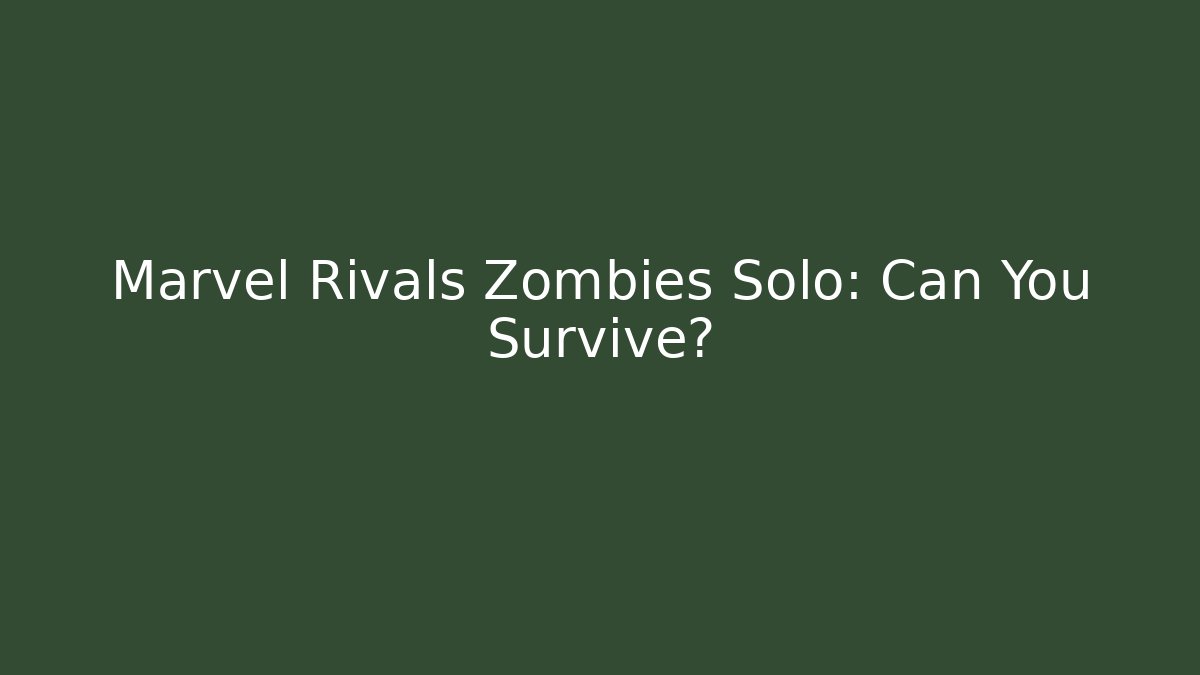 Marvel Rivals Zombies Solo: Can You Survive?